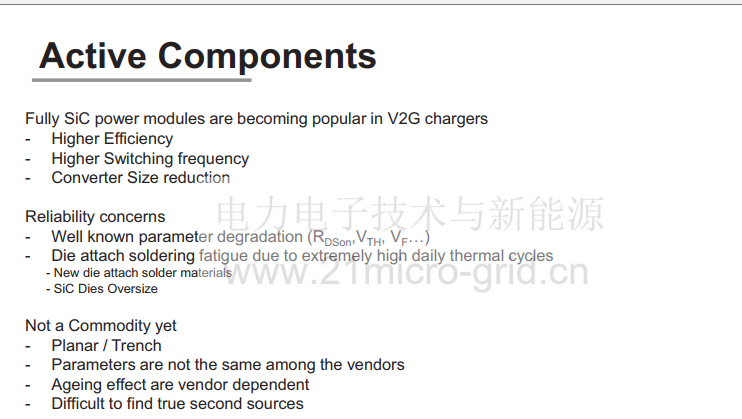 Active Components

Fully SiC power modules are becoming popular in V2G chargers
- Higher Efficiency
- Higher Switching frequency
- Converter Size reduction

Reliability concerns
- Well known parameter degradation ($R_{DSon}$,$V_{TH}$, $V_F$…)
- Die attach soldering fatigue due to extremely high daily thermal cycles
- New die attach solder materials
- SiC Dies Oversize

Not a Commodity yet
- Planar / Trench
- Parameters are not the same among the vendors
- Ageing effect are vendor dependent
- Difficult to find true second sources

电力电子技术与新能源
www.21micro-grid.cn